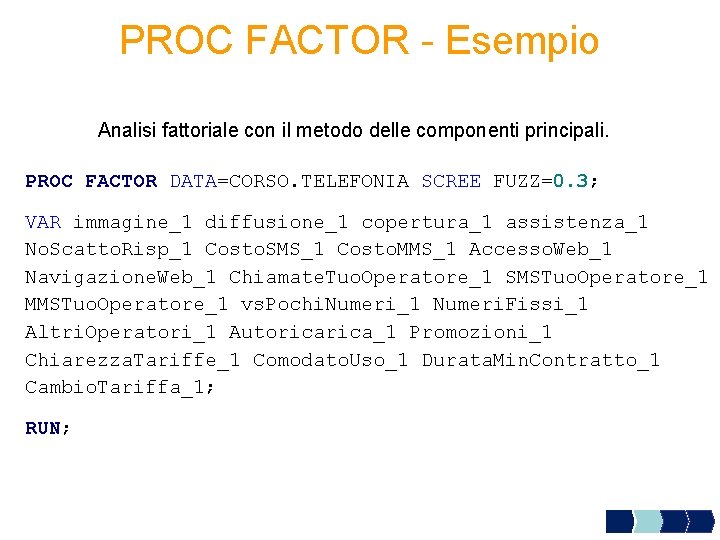 PROC FACTOR - Esempio

Analisi fattoriale con il metodo delle componenti principali.

PROC FACTOR DATA=CORSO.TELEFONIA SCREE FUZZ=0.3;

VAR immagine_1 diffusione_1 copertura_1 assistenza_1 NoScattoRisp_1 CostoSMS_1 CostoMMS_1 AccessoWeb_1 NavigazioneWeb_1 ChiamateTuoOperatore_1 SMSTuoOperatore_1 MMSTuoOperatore_1 vsPochiNumeri_1 NumeriFissi_1 AltriOperatori_1 Autoricarica_1 Promozioni_1 ChiarezzaTariffe_1 ComodatoUso_1 DurataMinContratto_1 CambioTariffa_1;

RUN;